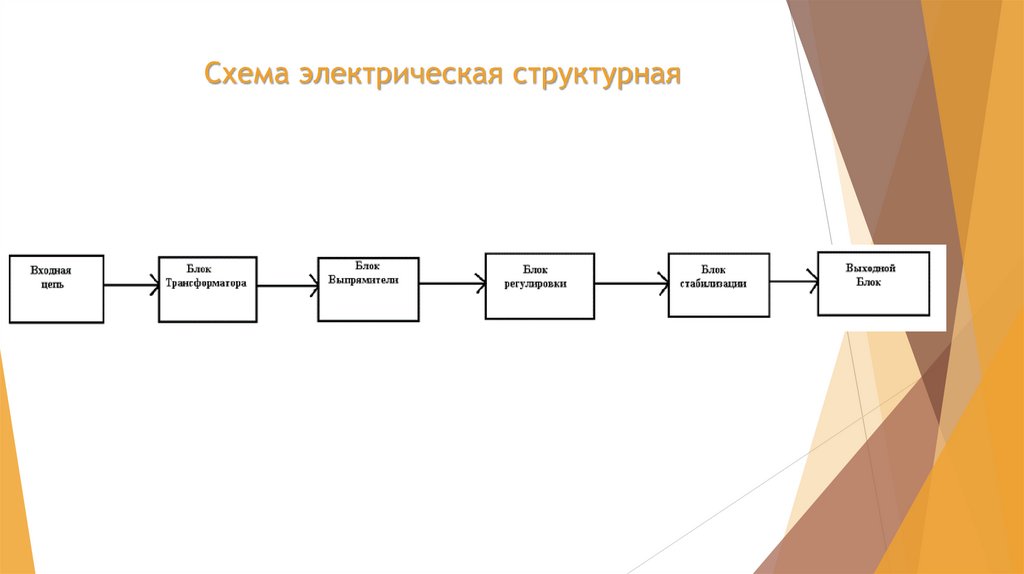 Схема электрическая структурная

Входная цепь

Блок Трансформатора

Блок Выпрямители

Блок регулировки

Блок стабилизации

Выходной Блок